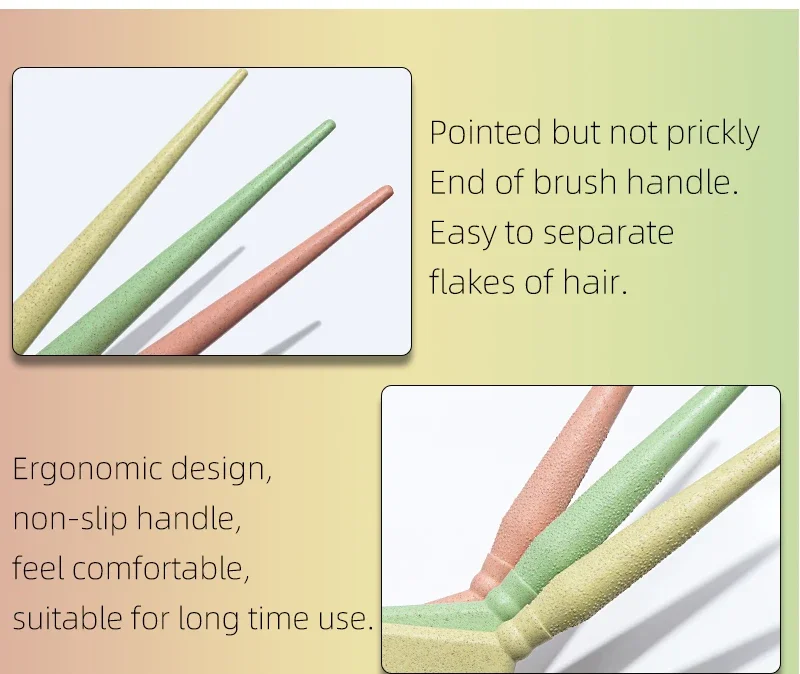 Pointed but not prickly
End of brush handle.
Easy to separate
flakes of hair.

Ergonomic design,
non-slip handle,
feel comfortable,
suitable for long time use.